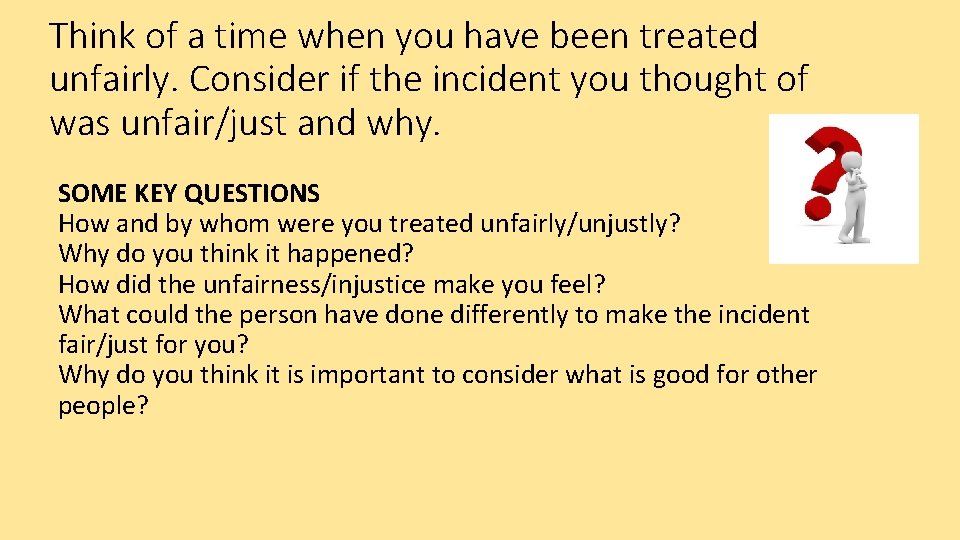 Think of a time when you have been treated unfairly. Consider if the incident you thought of was unfair/just and why.

SOME KEY QUESTIONS
How and by whom were you treated unfairly/unjustly?
Why do you think it happened?
How did the unfairness/injustice make you feel?
What could the person have done differently to make the incident fair/just for you?
Why do you think it is important to consider what is good for other people?